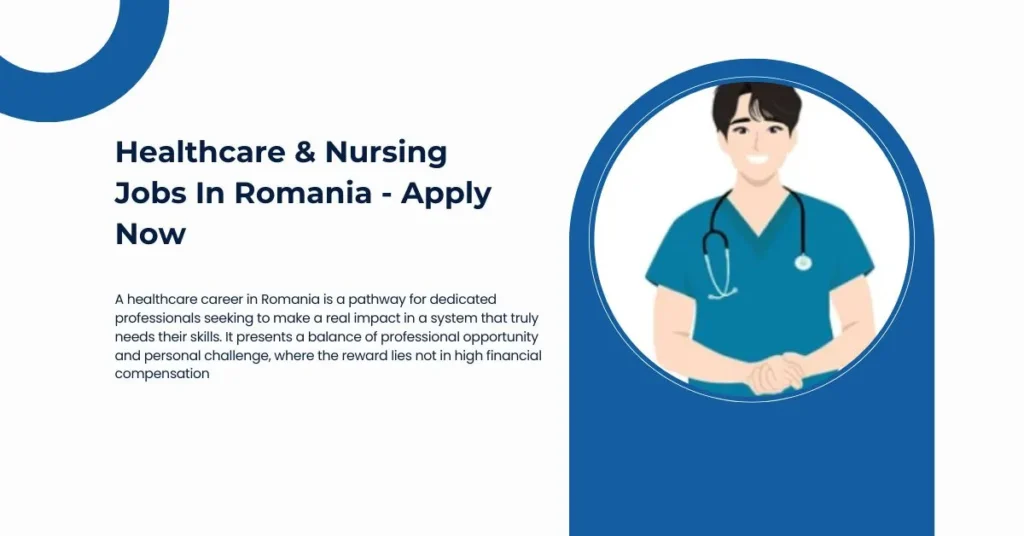 Healthcare & Nursing Jobs In Romania - Apply Now

A healthcare career in Romania is a pathway for dedicated professionals seeking to make a real impact in a system that truly needs their skills. It presents a balance of professional opportunity and personal challenge, where the reward lies not in high financial compensation